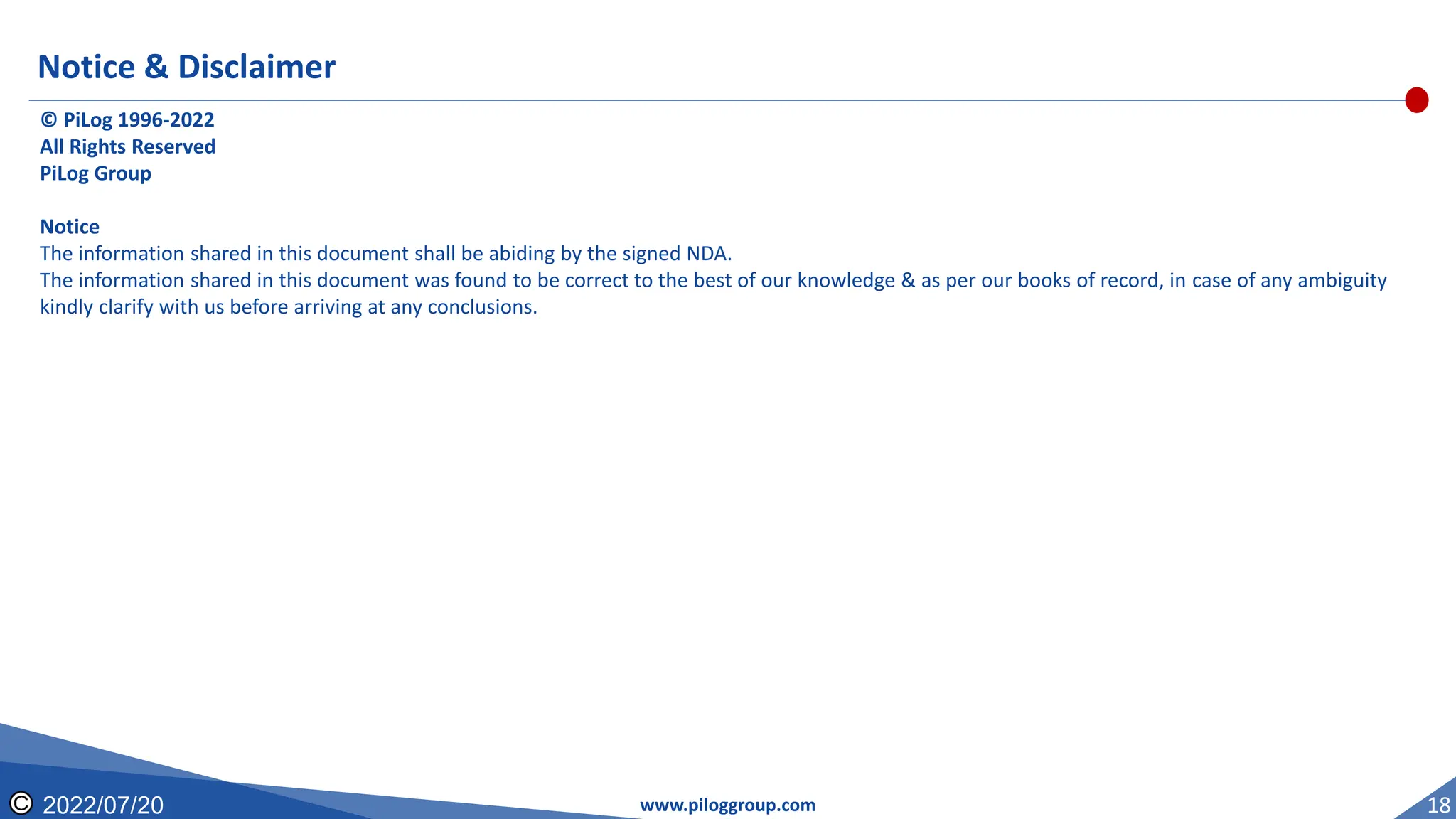 Notice & Disclaimer

© PiLog 1996-2022
All Rights Reserved
PiLog Group

Notice
The information shared in this document shall be abiding by the signed NDA.
The information shared in this document was found to be correct to the best of our knowledge & as per our books of record, in case of any ambiguity kindly clarify with us before arriving at any conclusions.

© 2022/07/20

www.piloggroup.com

18